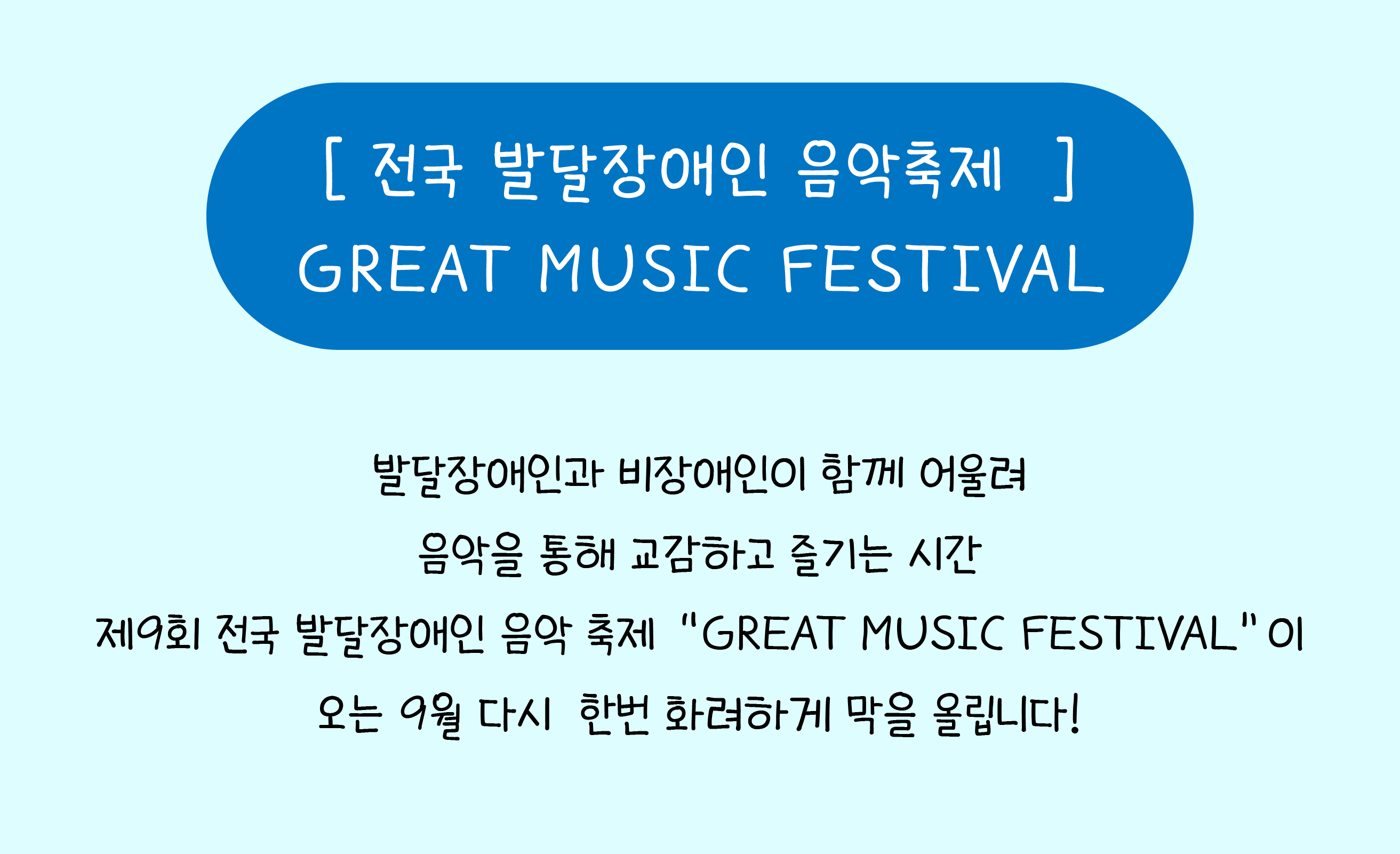 [ 전국 발달장애인 음악축제 ]
GREAT MUSIC FESTIVAL

발달장애인과 비장애인이 함께 어울려
음악을 통해 교감하고 즐기는 시간
제9회 전국 발달장애인 음악 축제 "GREAT MUSIC FESTIVAL"이
오는 9월 다시 한번 화려하게 막을 올립니다!